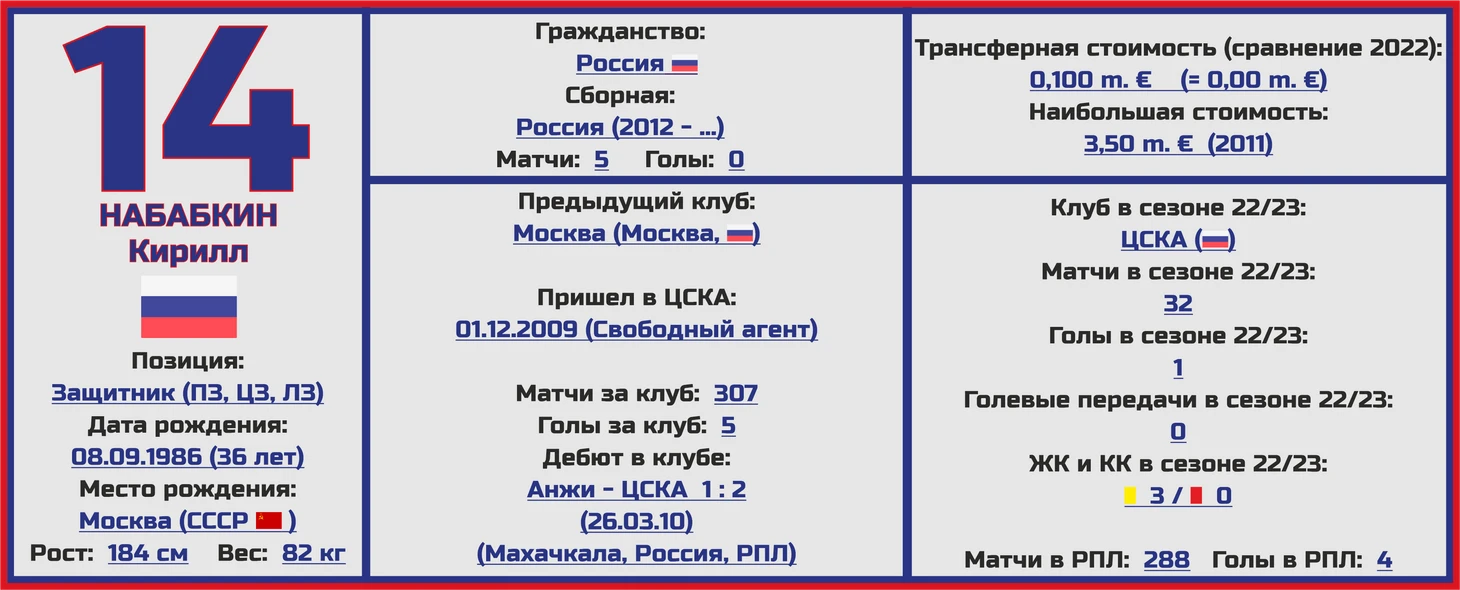 14
НАБАБКИН
Кирилл

Позиция:
Защитник (ПЗ, ЦЗ, ЛЗ)
Дата рождения:
08.09.1986 (36 лет)
Место рождения:
Москва (СССР )
Рост: 184 см Вес: 82 кг

Гражданство:
Россия
Сборная:
Россия (2012 - ...)
Матчи: 5 Голы: 0

Предыдущий клуб:
Москва (Москва, )

Пришел в ЦСКА:
01.12.2009 (Свободный агент)

Матчи за клуб: 307
Голы за клуб: 5
Дебют в клубе:
Анжи - ЦСКА 1 : 2
(26.03.10)
(Махачкала, Россия, РПЛ)

Трансферная стоимость (сравнение 2022):
0,100 m. € (= 0,00 m. €)
Наибольшая стоимость:
3,50 m. € (2011)

Клуб в сезоне 22/23:
ЦСКА ()
Матчи в сезоне 22/23:
32
Голы в сезоне 22/23:
1
Голевые передачи в сезоне 22/23:
0
ЖК и КК в сезоне 22/23:
3 / 0

Матчи в РПЛ: 288 Голы в РПЛ: 4